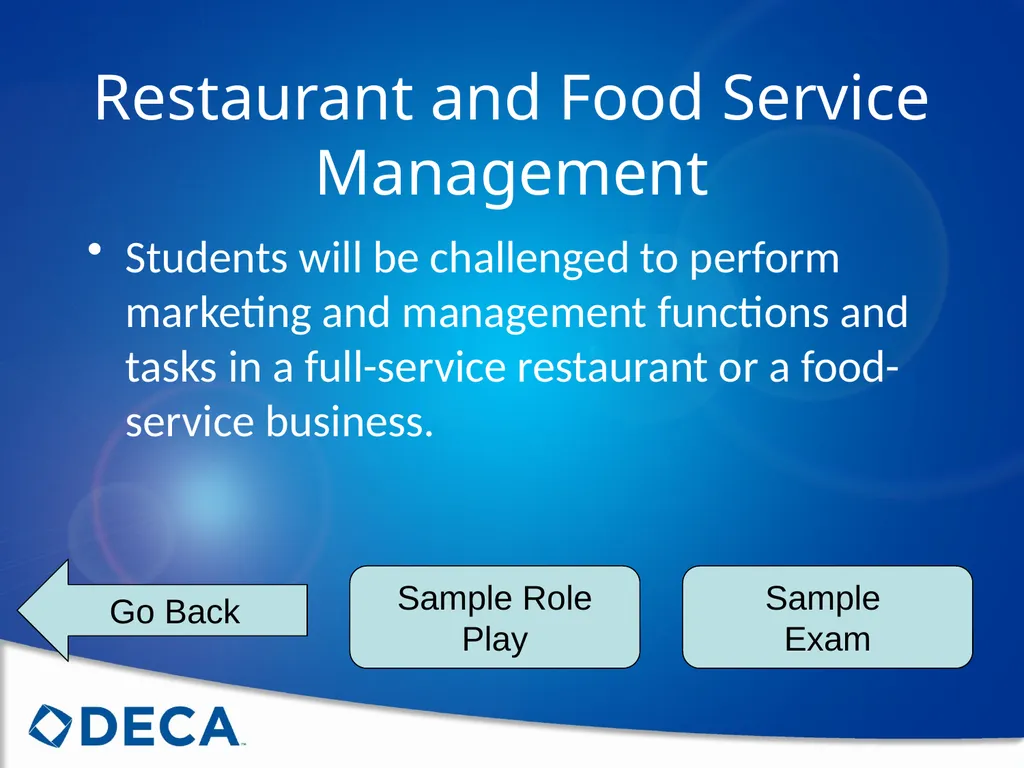 Restaurant and Food Service Management

• Students will be challenged to perform marketing and management functions and tasks in a full-service restaurant or a food-service business.

Go Back

Sample Role Play

Sample Exam

DECA